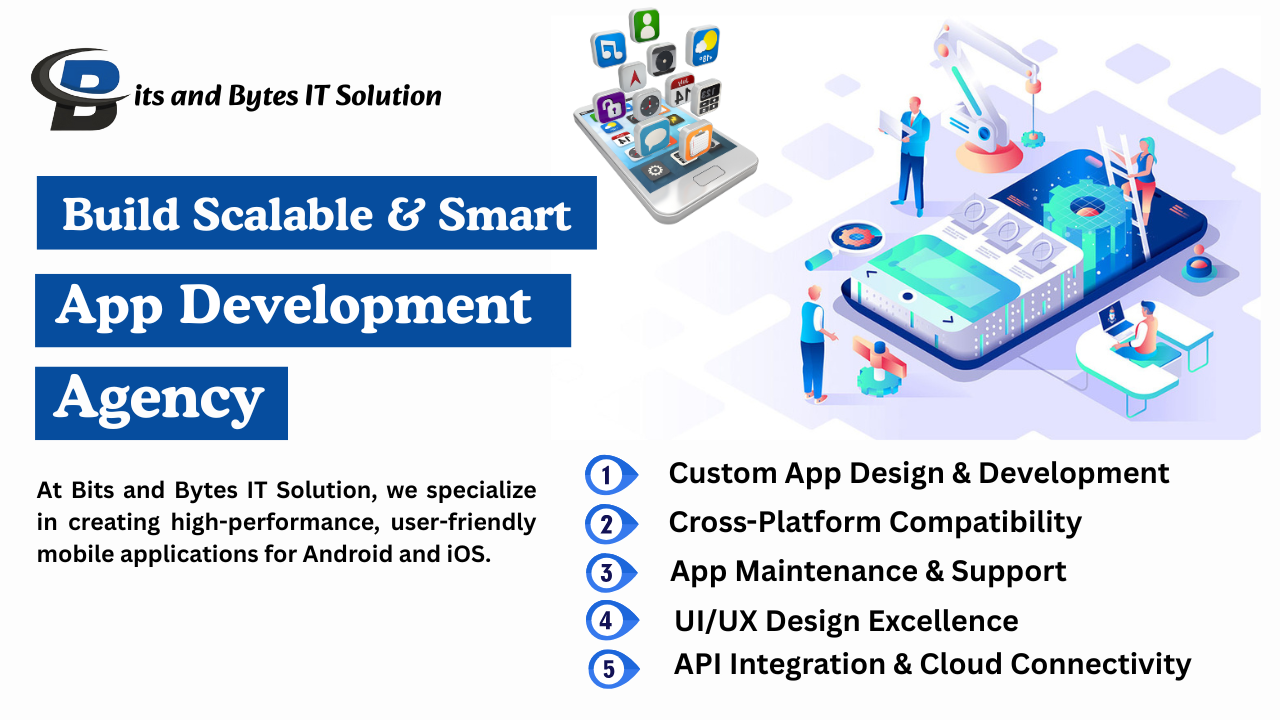 Bits and Bytes IT Solution

Build Scalable & Smart

App Development

Agency

At Bits and Bytes IT Solution, we specialize in creating high-performance, user-friendly mobile applications for Android and iOS.

1 Custom App Design & Development

2 Cross-Platform Compatibility

3 App Maintenance & Support

4 UI/UX Design Excellence

5 API Integration & Cloud Connectivity